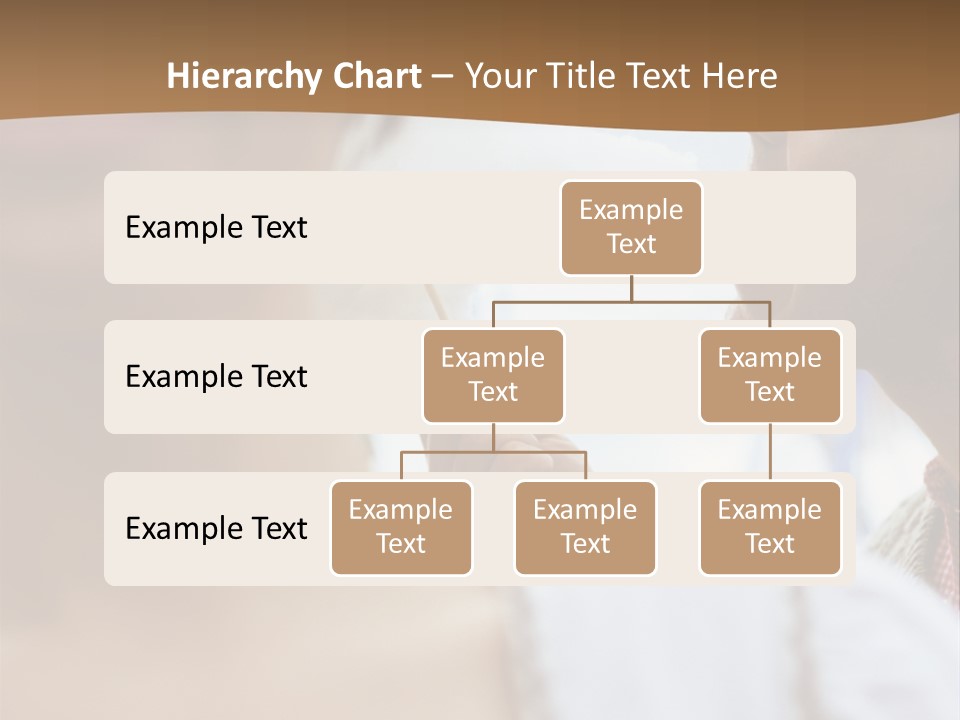 Hierarchy Chart – Your Title Text Here

Example Text

Example Text

Example Text

Example Text

Example Text

Example Text

Example Text

Example Text

Example Text